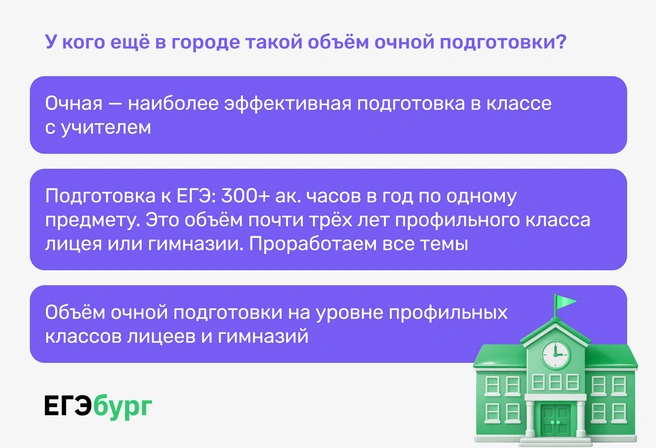 У кого ещё в городе такой объём очной подготовки?

Очная — наиболее эффективная подготовка в классе с учителем

Подготовка к ЕГЭ: 300+ ак. часов в год по одному предмету. Это объём почти трёх лет профильного класса лицея или гимназии. Проработаем все темы

Объём очной подготовки на уровне профильных классов лицеев и гимназий

ЕГЭбург